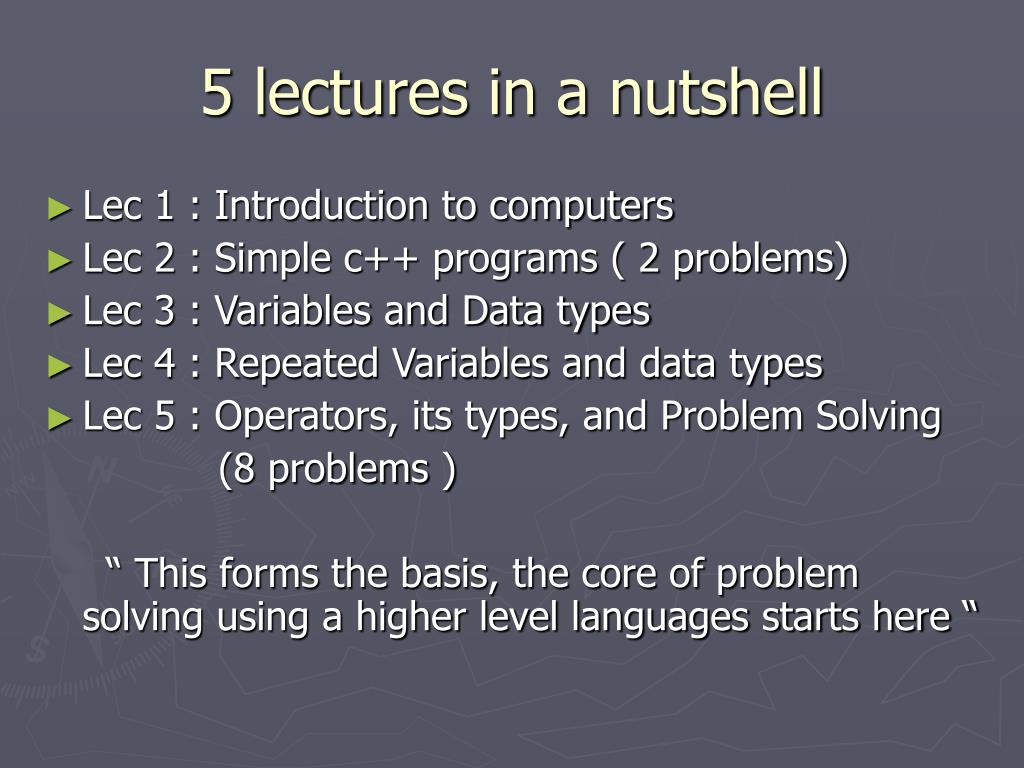 5 lectures in a nutshell

► Lec 1 : Introduction to computers
► Lec 2 : Simple c++ programs ( 2 problems)
► Lec 3 : Variables and Data types
► Lec 4 : Repeated Variables and data types
► Lec 5 : Operators, its types, and Problem Solving (8 problems )

“ This forms the basis, the core of problem solving using a higher level languages starts here “